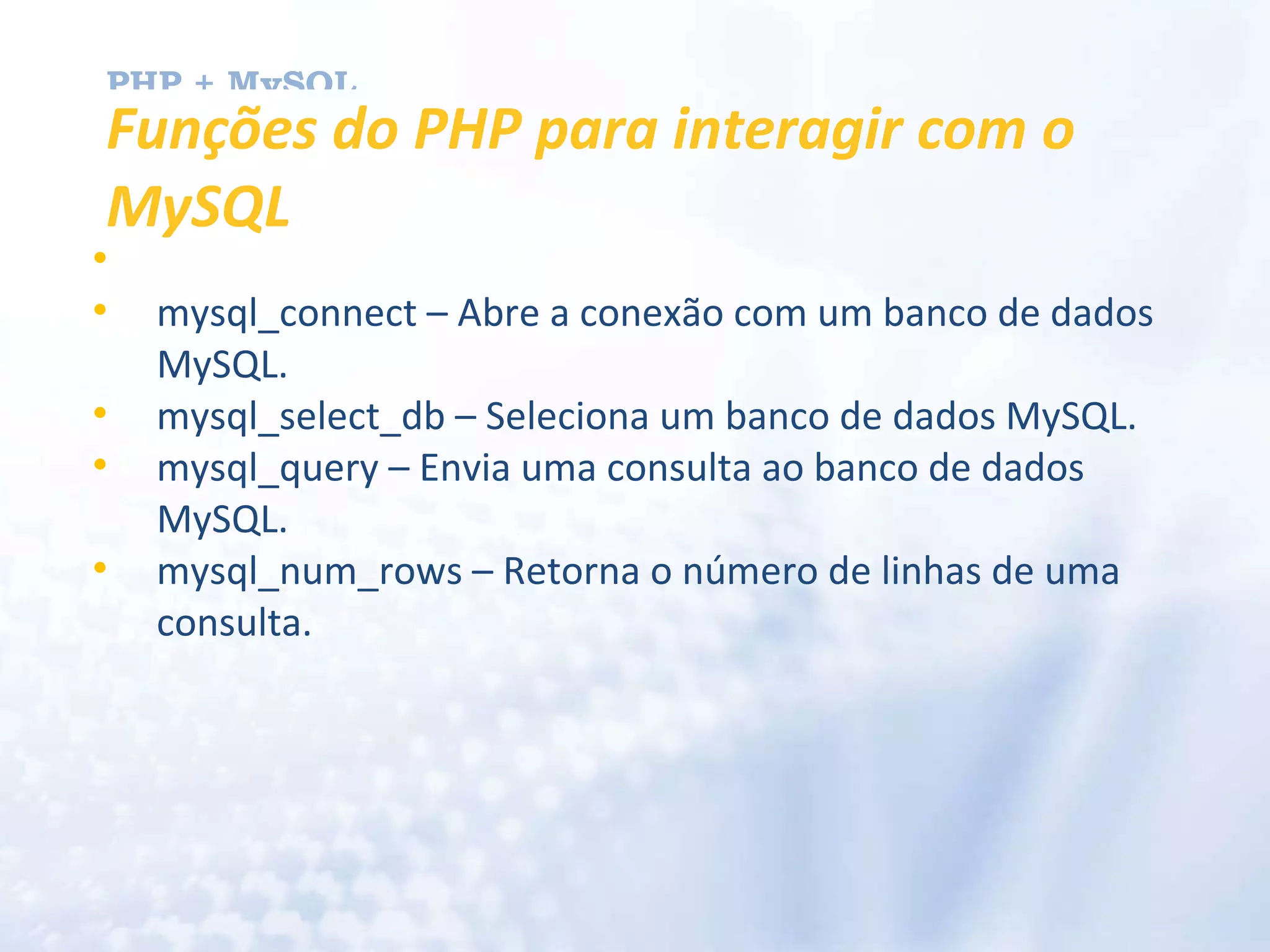 PHP + MySQL

Funções do PHP para interagir com o MySQL

•

• mysql_connect – Abre a conexão com um banco de dados MySQL.
• mysql_select_db – Seleciona um banco de dados MySQL.
• mysql_query – Envia uma consulta ao banco de dados MySQL.
• mysql_num_rows – Retorna o número de linhas de uma consulta.